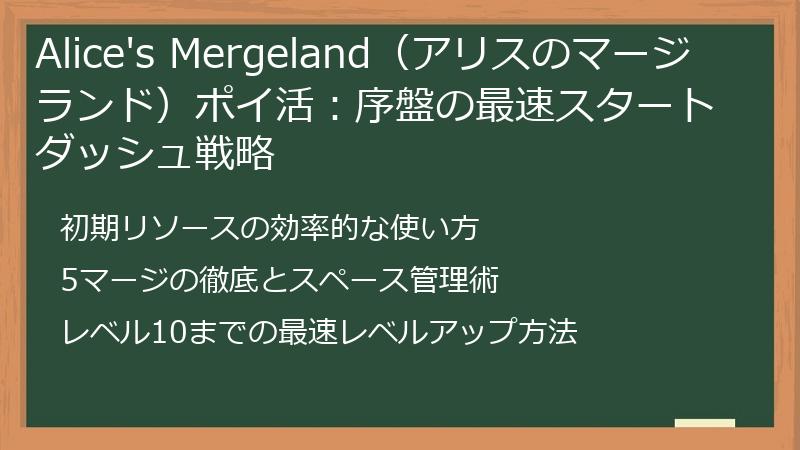 Alice's Mergeland（アリスのマージランド）ポイ活：序盤の最速スタートダッシュ戦略

初期リソースの効率的な使い方

5マージの徹底とスペース管理術

レベル10までの最速レベルアップ方法